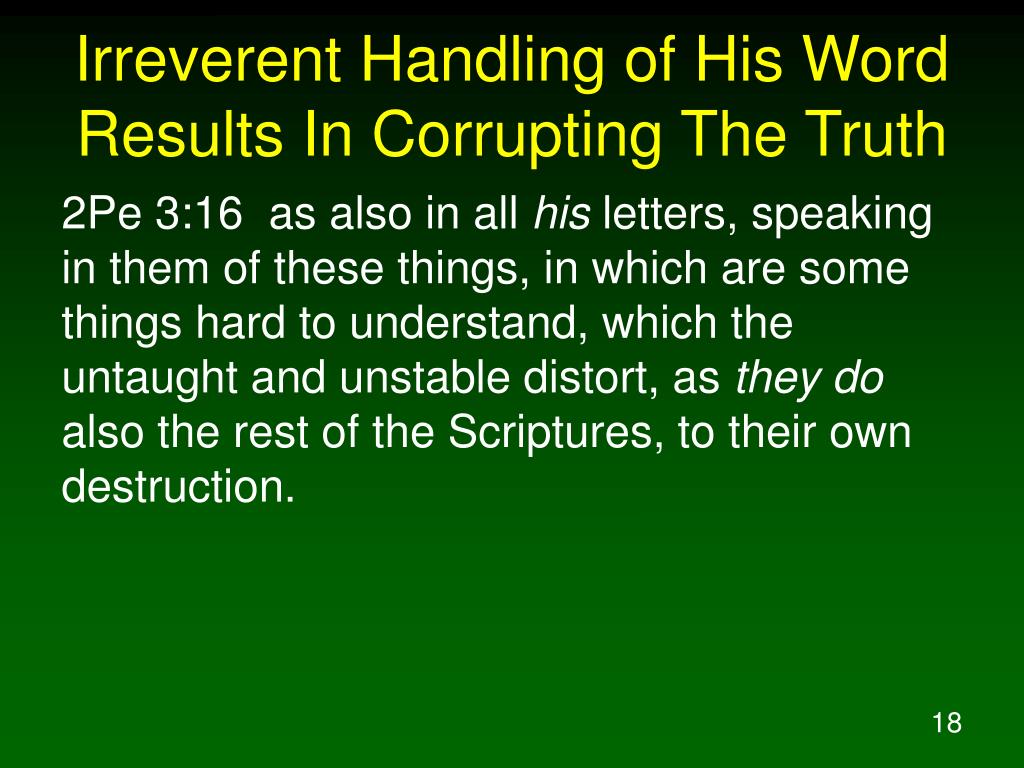 Irreverent Handling of His Word Results In Corrupting The Truth

2Pe 3:16 as also in all his letters, speaking in them of these things, in which are some things hard to understand, which the untaught and unstable distort, as they do also the rest of the Scriptures, to their own destruction.

18